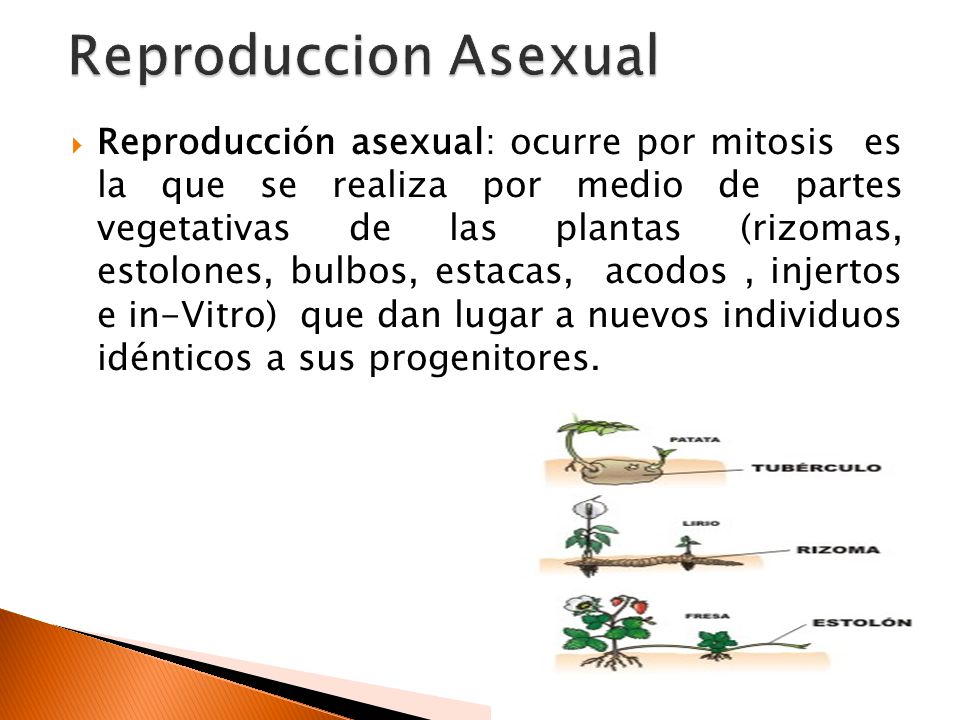 Reproduccion Asexual

Reproducción asexual: ocurre por mitosis es la que se realiza por medio de partes vegetativas de las plantas (rizomas, estolones, bulbos, estacas, acodos , injertos e in-Vitro) que dan lugar a nuevos individuos idénticos a sus progenitores.

PATATA
TUBÉRCULO
LIRIO
RIZOMA
FRESA
ESTOLÓN